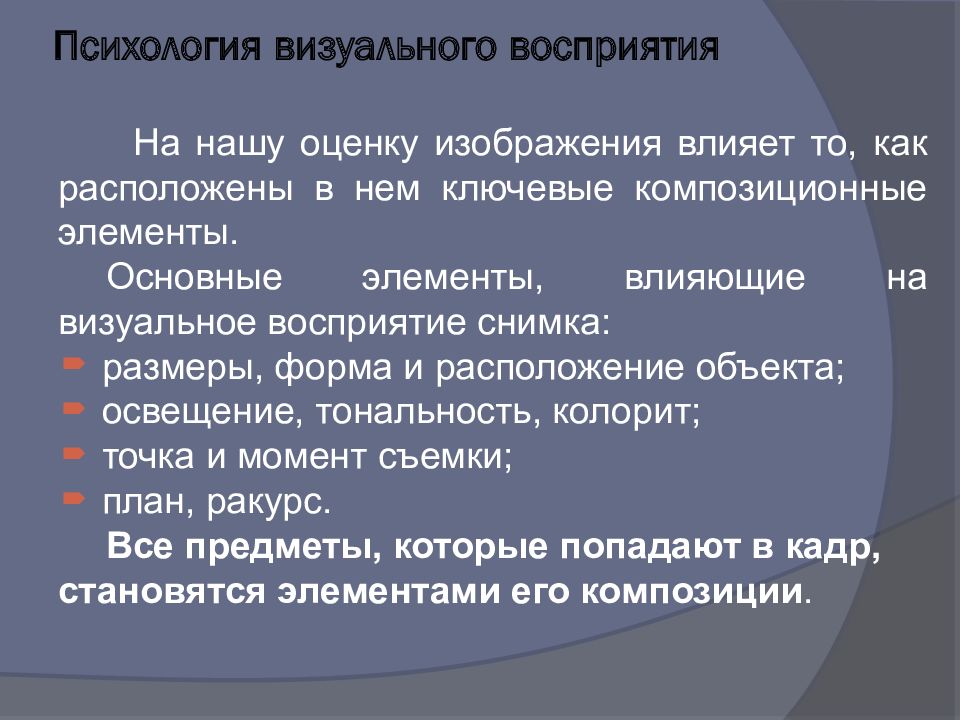 Психология визуального восприятия

На нашу оценку изображения влияет то, как расположены в нем ключевые композиционные элементы.

Основные элементы, влияющие на визуальное восприятие снимка:

размеры, форма и расположение объекта;
освещение, тональность, колорит;
точка и момент съемки;
план, ракурс.

Все предметы, которые попадают в кадр, становятся элементами его композиции.